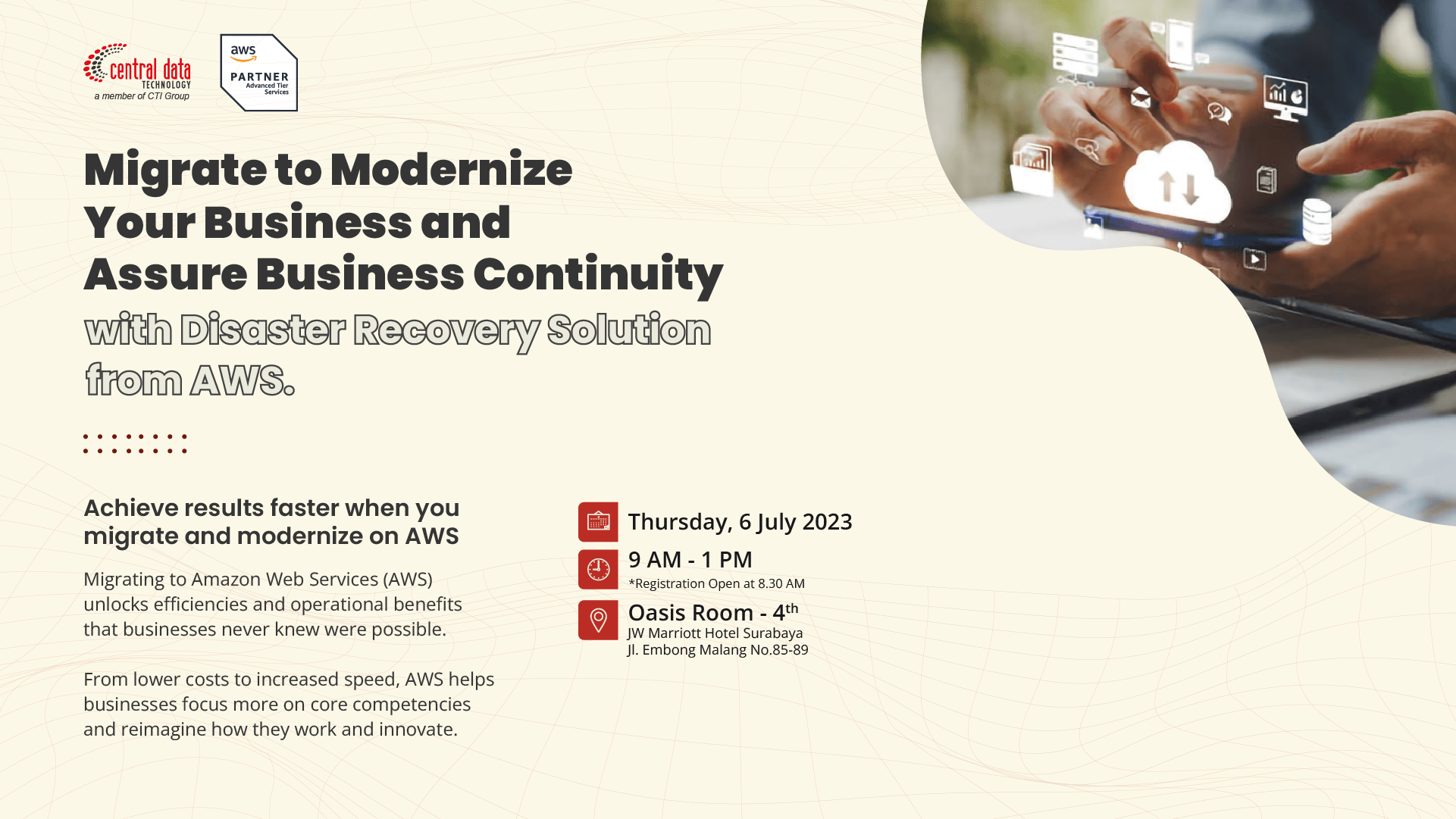 central data TECHNOLOGY
a member of CTI Group

aws PARTNER Advanced Tier Services

Migrate to Modernize Your Business and Assure Business Continuity with Disaster Recovery Solution from AWS.

Achieve results faster when you migrate and modernize on AWS

Migrating to Amazon Web Services (AWS) unlocks efficiencies and operational benefits that businesses never knew were possible.

From lower costs to increased speed, AWS helps businesses focus more on core competencies and reimagine how they work and innovate.

Thursday, 6 July 2023

9 AM - 1 PM
*Registration Open at 8.30 AM

Oasis Room - 4$^{th}$
JW Marriott Hotel Surabaya
Jl. Embong Malang No.85-89